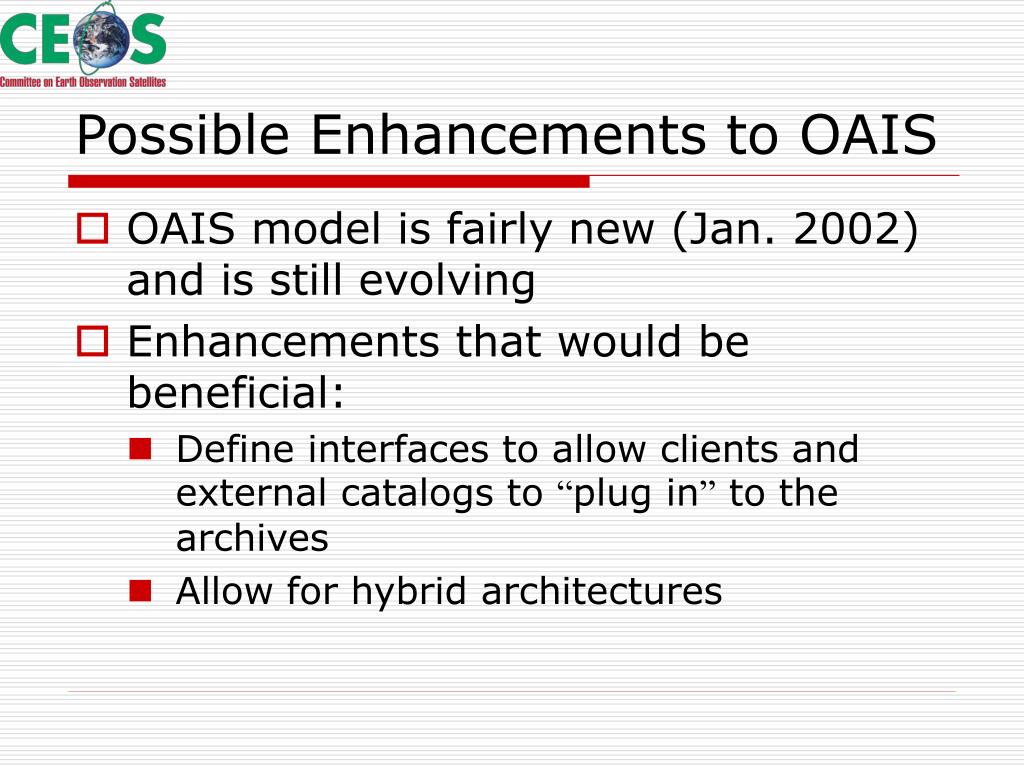 CEOS
Committee on Earth Observation Satellites

Possible Enhancements to OAIS

OAIS model is fairly new (Jan. 2002) and is still evolving

Enhancements that would be beneficial:

Define interfaces to allow clients and external catalogs to “plug in” to the archives

Allow for hybrid architectures